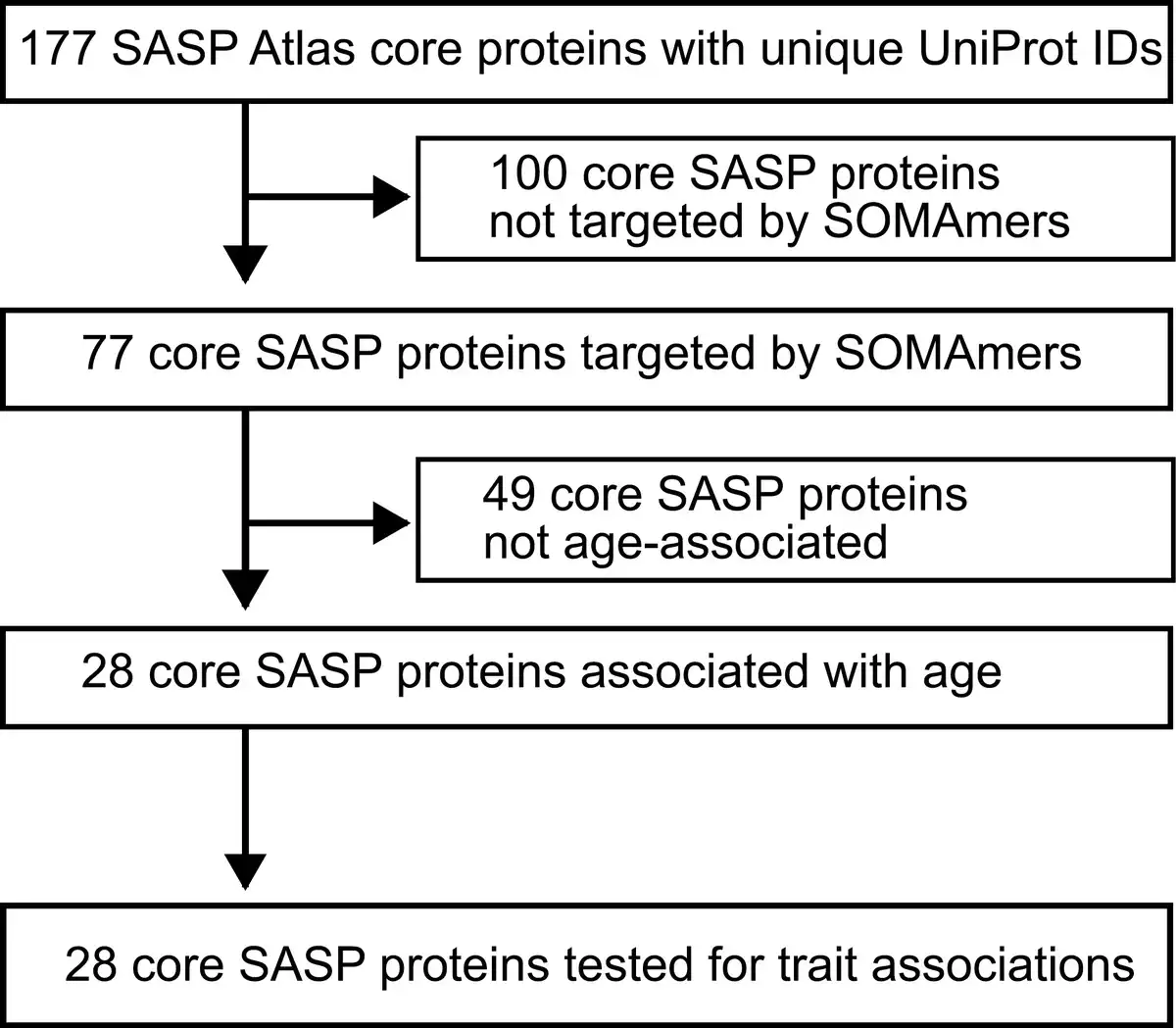 177 SASP Atlas core proteins with unique UniProt IDs

100 core SASP proteins not targeted by SOMAmers

77 core SASP proteins targeted by SOMAmers

49 core SASP proteins not age-associated

28 core SASP proteins associated with age

28 core SASP proteins tested for trait associations